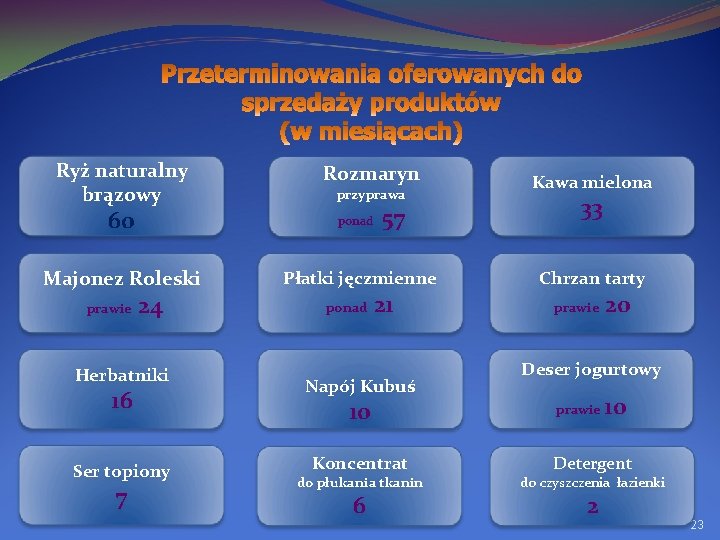 Przeterminowania oferowanych do sprzedaży produktów
(w miesiącach)

Ryż naturalny brązowy
60

Rozmaryn
przyprawa
ponad 57

Kawa mielona
33

Majonez Roleski
prawie 24

Płatki jęczmienne
ponad 21

Chrzan tarty
prawie 20

Herbatniki
16

Napój Kubuś
10

Deser jogurtowy
prawie 10

Ser topiony
7

Koncentrat
do płukania tkanin
6

Detergent
do czyszczenia łazienki
2

23